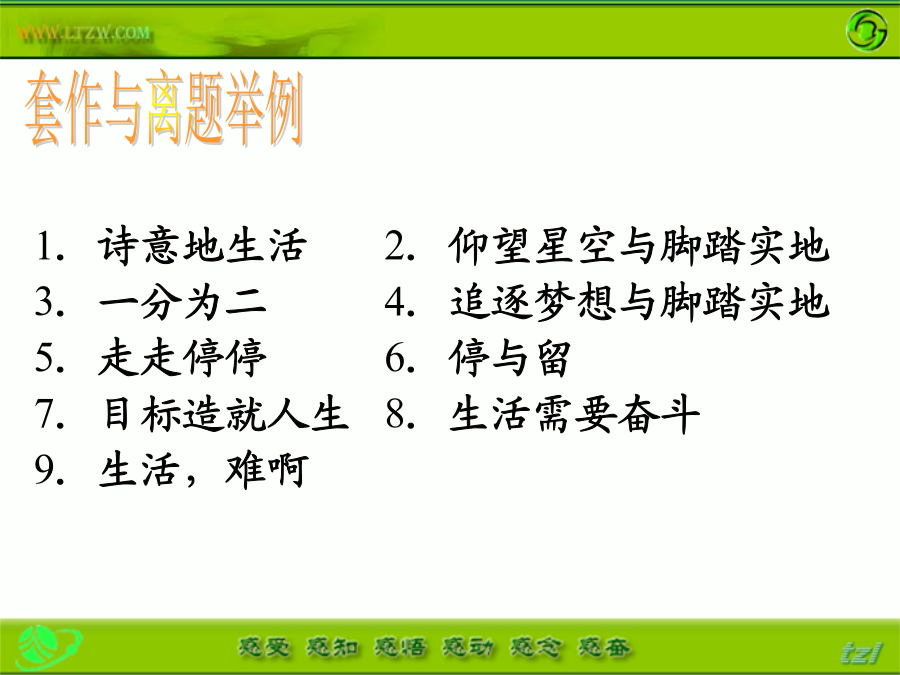 WWW.LTZW.COM

套作与离题举例

1. 诗意地生活
2. 仰望星空与脚踏实地
3. 一分为二
4. 追逐梦想与脚踏实地
5. 走走停停
6. 停与留
7. 目标造就人生
8. 生活需要奋斗
9. 生活，难啊

感受 感知 感悟 感动 感念 感奋

tzl